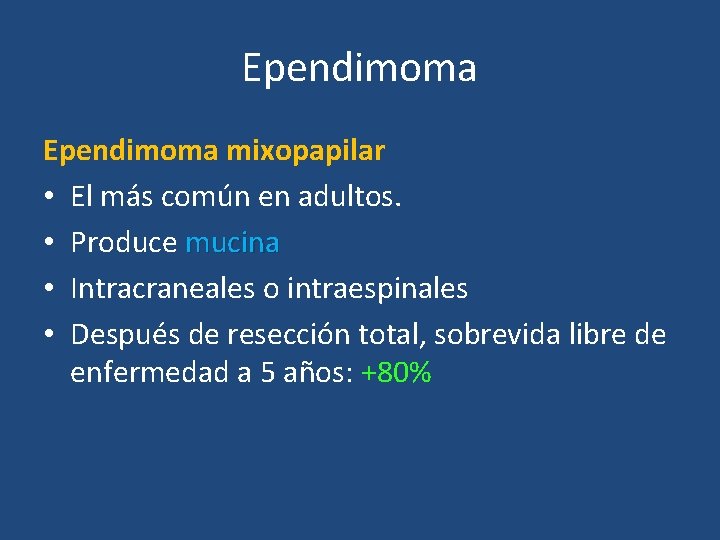 Ependimoma

Ependimoma mixopapilar

• El más común en adultos.
• Produce mucina
• Intracraneales o intraespinales
• Después de resección total, sobrevida libre de enfermedad a 5 años: +80%